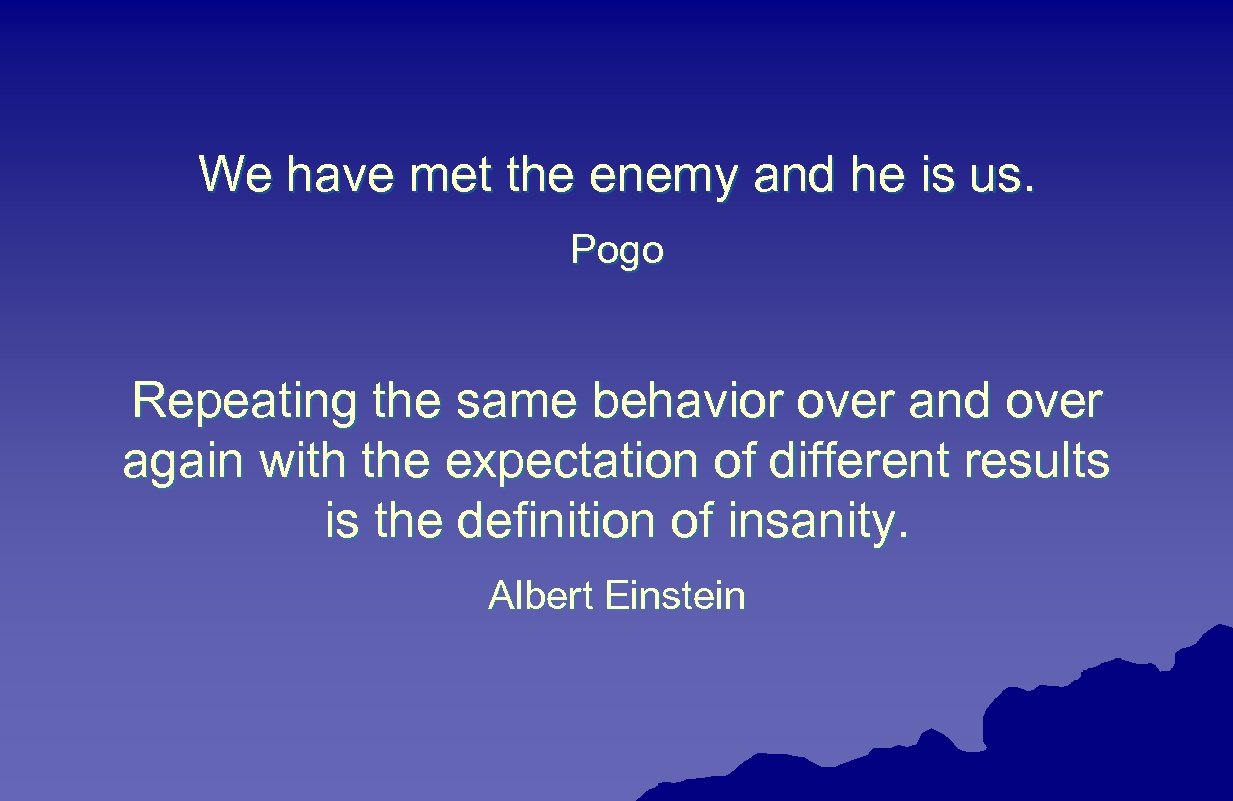 We have met the enemy and he is us.

Pogo

Repeating the same behavior over and over again with the expectation of different results is the definition of insanity.

Albert Einstein